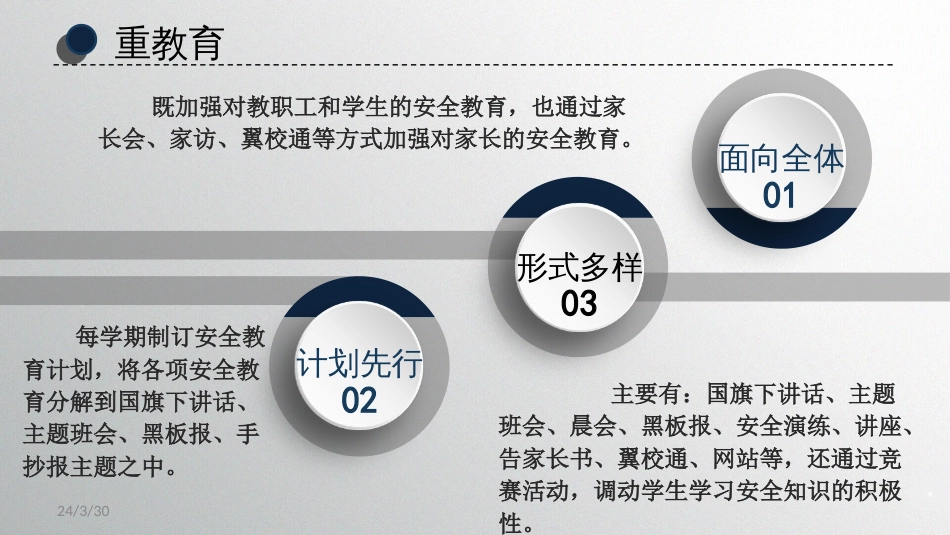 重教育

既加强对教职工和学生的安全教育，也通过家长会、家访、翼校通等方式加强对家长的安全教育。

面向全体
01

形式多样
03

每学期制订安全教育计划，将各项安全教育分解到国旗下讲话、主题班会、黑板报、手抄报主题之中。

计划先行
02

主要有：国旗下讲话、主题班会、晨会、黑板报、安全演练、讲座、告家长书、翼校通、网站等，还通过竞赛活动，调动学生学习安全知识的积极性。

24/3/30